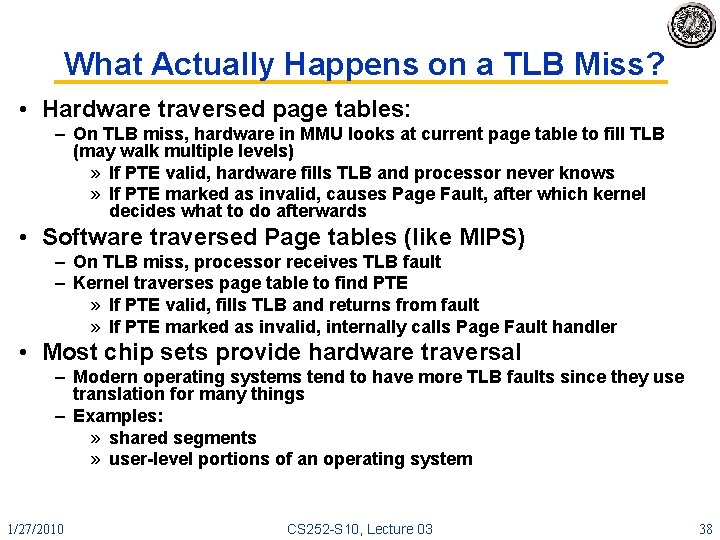 What Actually Happens on a TLB Miss?

• Hardware traversed page tables:
 – On TLB miss, hardware in MMU looks at current page table to fill TLB (may walk multiple levels)
  » If PTE valid, hardware fills TLB and processor never knows
  » If PTE marked as invalid, causes Page Fault, after which kernel decides what to do afterwards
• Software traversed Page tables (like MIPS)
 – On TLB miss, processor receives TLB fault
 – Kernel traverses page table to find PTE
  » If PTE valid, fills TLB and returns from fault
  » If PTE marked as invalid, internally calls Page Fault handler
• Most chip sets provide hardware traversal
 – Modern operating systems tend to have more TLB faults since they use translation for many things
 – Examples:
  » shared segments
  » user-level portions of an operating system

1/27/2010 CS252-S10, Lecture 03 38